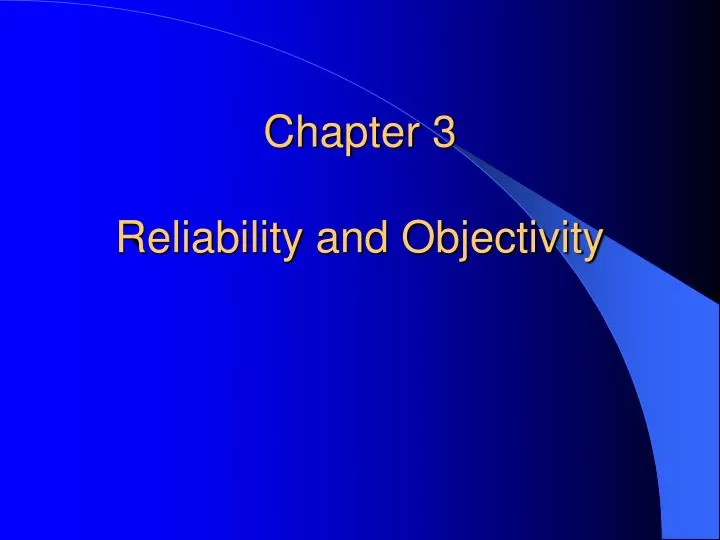 Chapter 3

Reliability and Objectivity